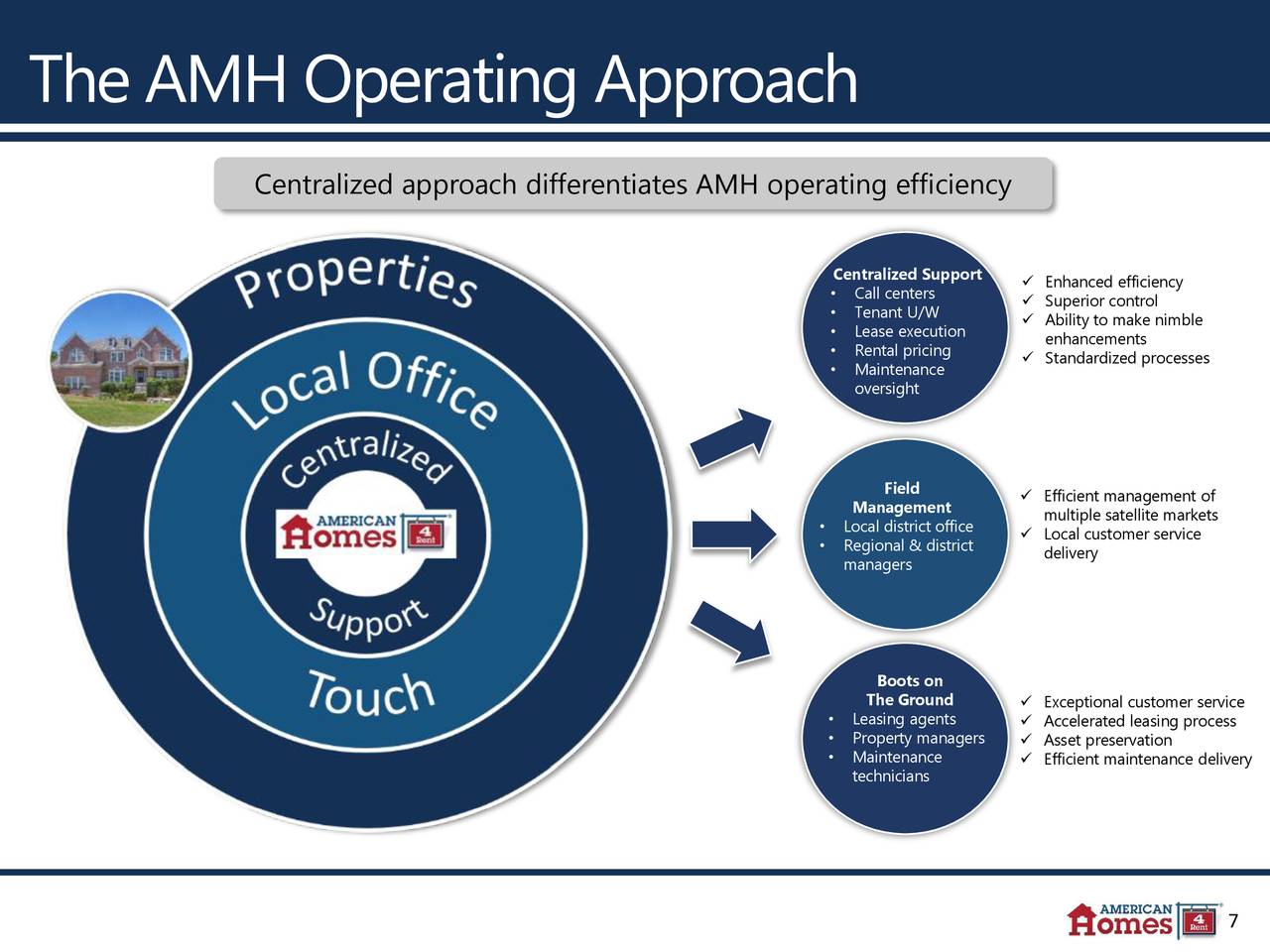 The AMH Operating Approach

Centralized approach differentiates AMH operating efficiency

Properties

Local Office

Centralized

AMERICAN Homes 4 Rent

Support

Touch

Centralized Support
• Call centers
• Tenant U/W
• Lease execution
• Rental pricing
• Maintenance oversight

✓ Enhanced efficiency
✓ Superior control
✓ Ability to make nimble enhancements
✓ Standardized processes

Field Management
• Local district office
• Regional & district managers

✓ Efficient management of multiple satellite markets
✓ Local customer service delivery

Boots on The Ground
• Leasing agents
• Property managers
• Maintenance technicians

✓ Exceptional customer service
✓ Accelerated leasing process
✓ Asset preservation
✓ Efficient maintenance delivery

AMERICAN Homes 4 Rent

7